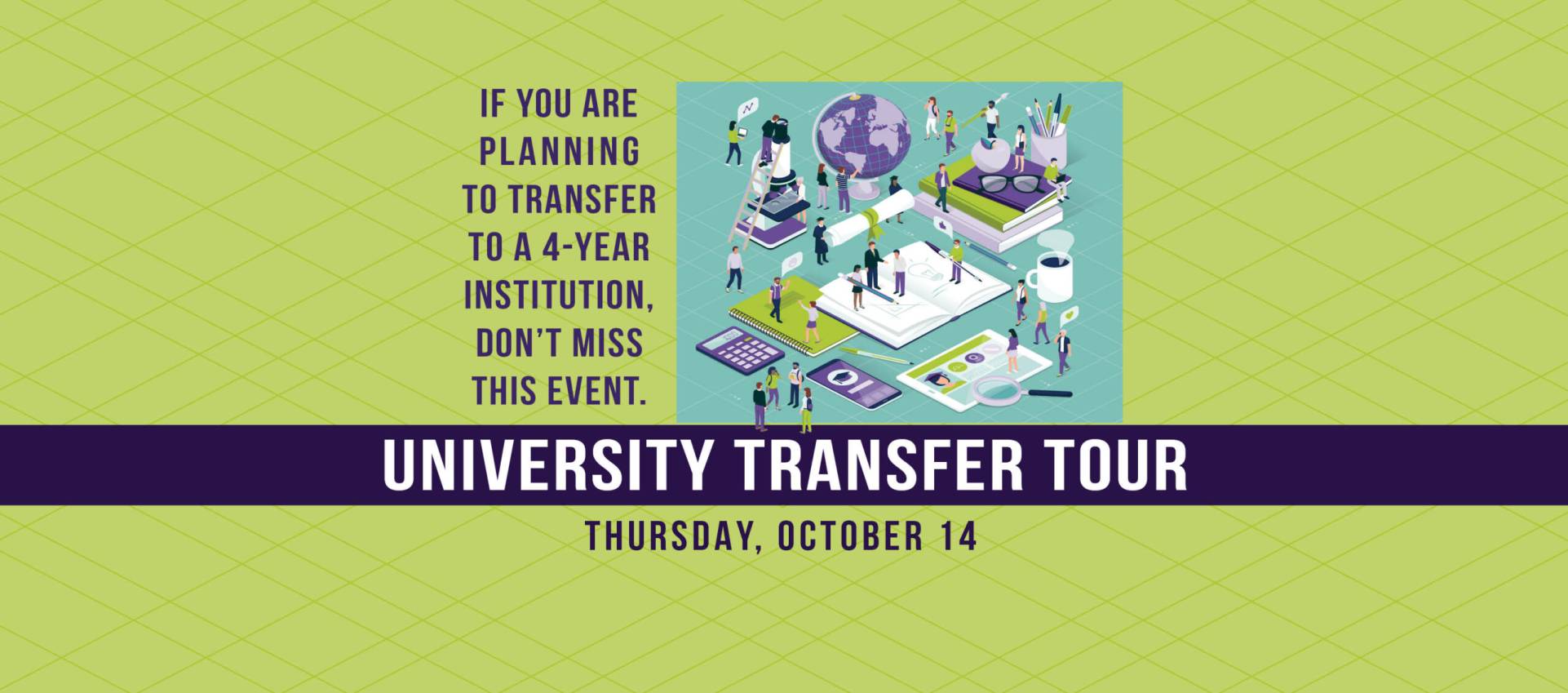 IF YOU ARE PLANNING TO TRANSFER TO A 4-YEAR INSTITUTION, DON'T MISS THIS EVENT.

UNIVERSITY TRANSFER TOUR

THURSDAY, OCTOBER 14